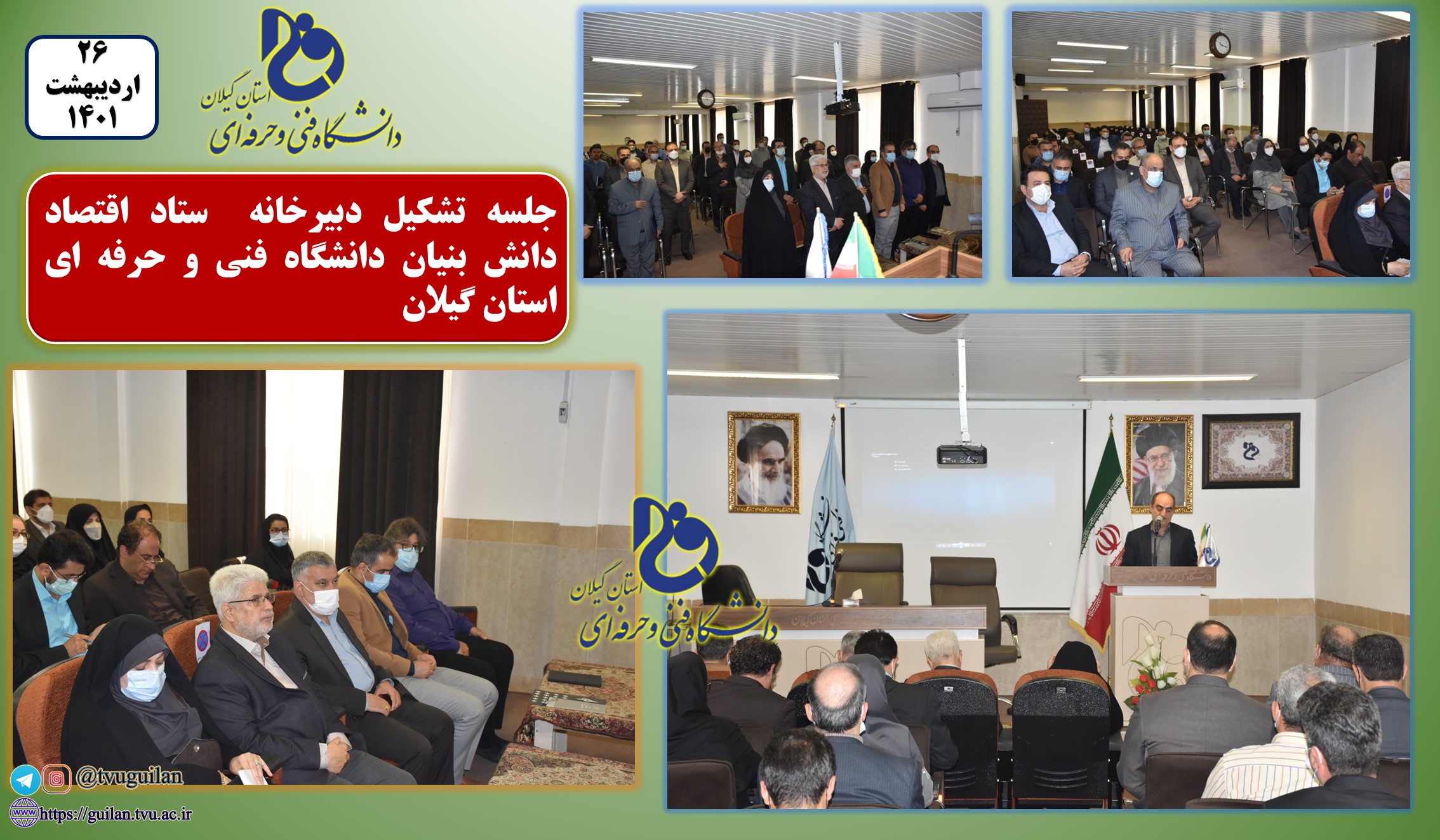 ۲۶
اردیبهشت
۱۴۰۱

استان گیلان
دانشگاه فنی و حرفه ای

جلسه تشکیل دبیرخانه ستاد اقتصاد دانش بنیان دانشگاه فنی و حرفه ای استان گیلان

استان گیلان
دانشگاه فنی و حرفه ای

@tvuguilan
https://guilan.tvu.ac.ir